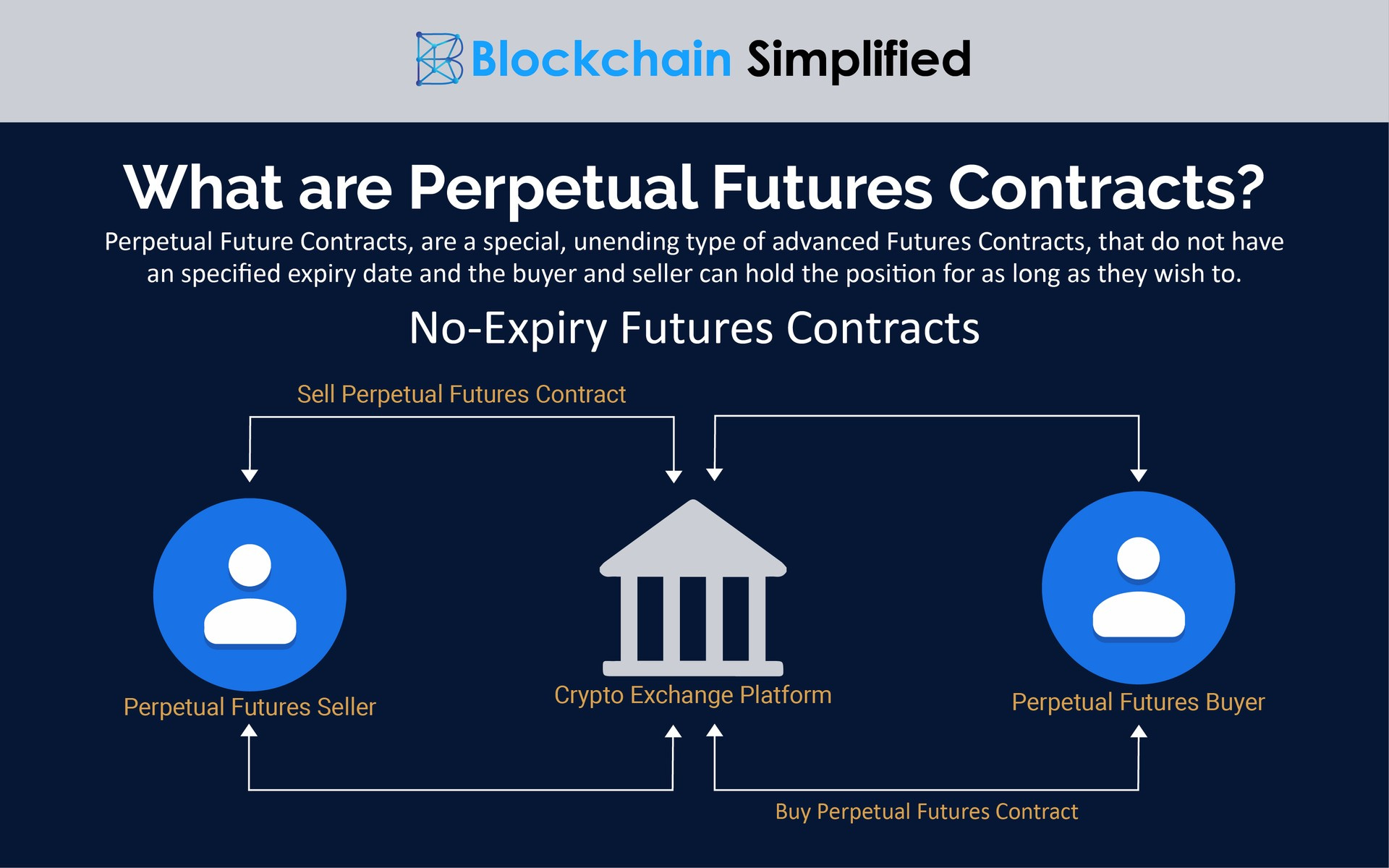 Blockchain Simplified

What are Perpetual Futures Contracts?

Perpetual Future Contracts, are a special, unending type of advanced Futures Contracts, that do not have an specified expiry date and the buyer and seller can hold the position for as long as they wish to.

No-Expiry Futures Contracts

Sell Perpetual Futures Contract

Perpetual Futures Seller

Crypto Exchange Platform

Perpetual Futures Buyer

Buy Perpetual Futures Contract